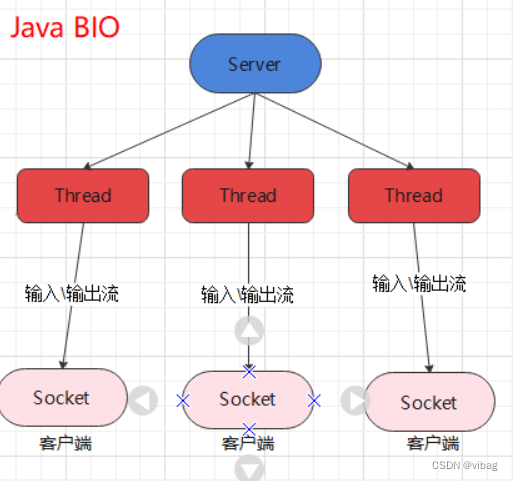 Java BIO

Server

Thread

Thread

Thread

输入\输出流

输入\输出流

输入\输出流

Socket

Socket

Socket

客户端

客户端

客户端

CSDN @vibag